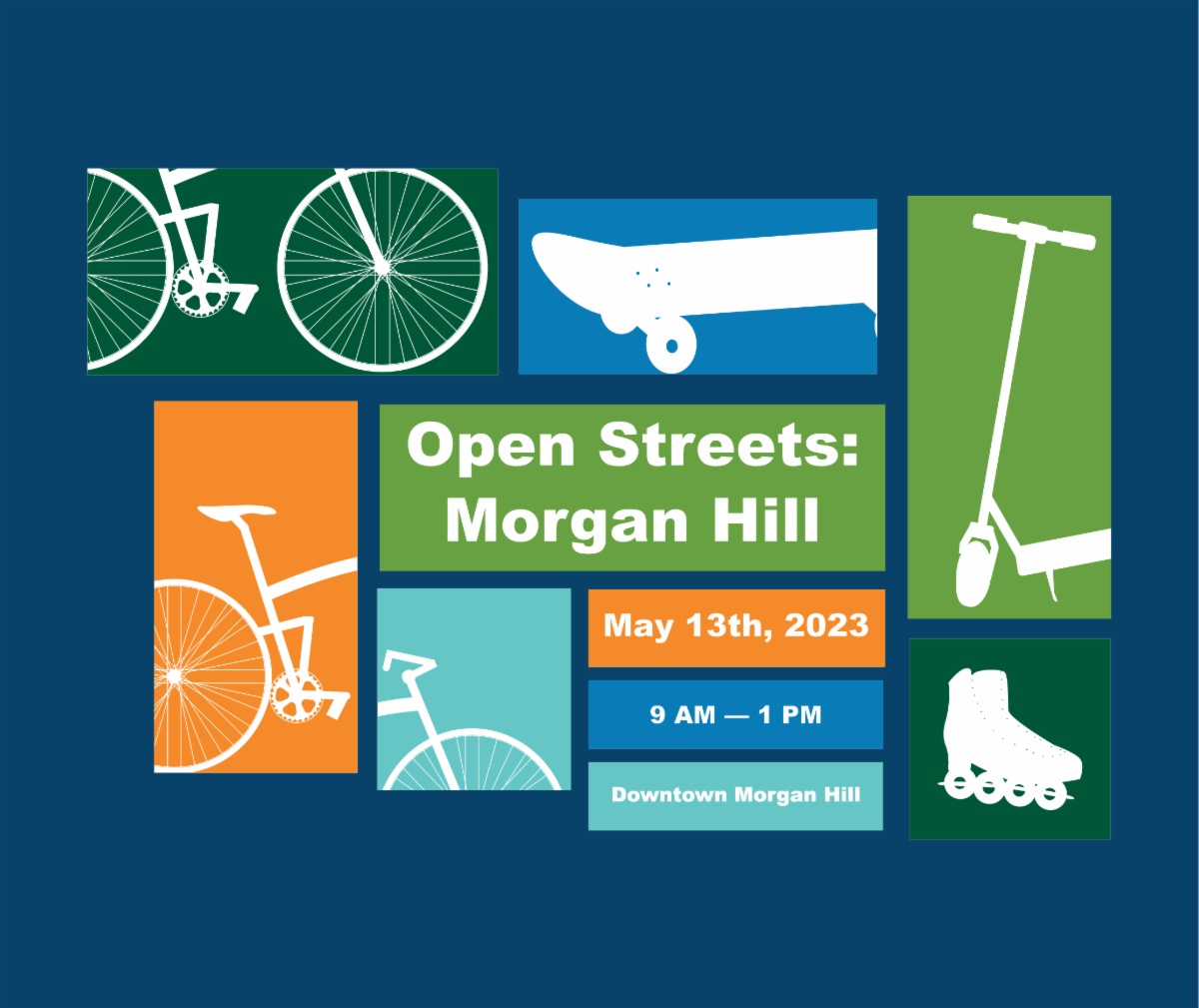 Open Streets: Morgan Hill

May 13th, 2023

9 AM — 1 PM

Downtown Morgan Hill